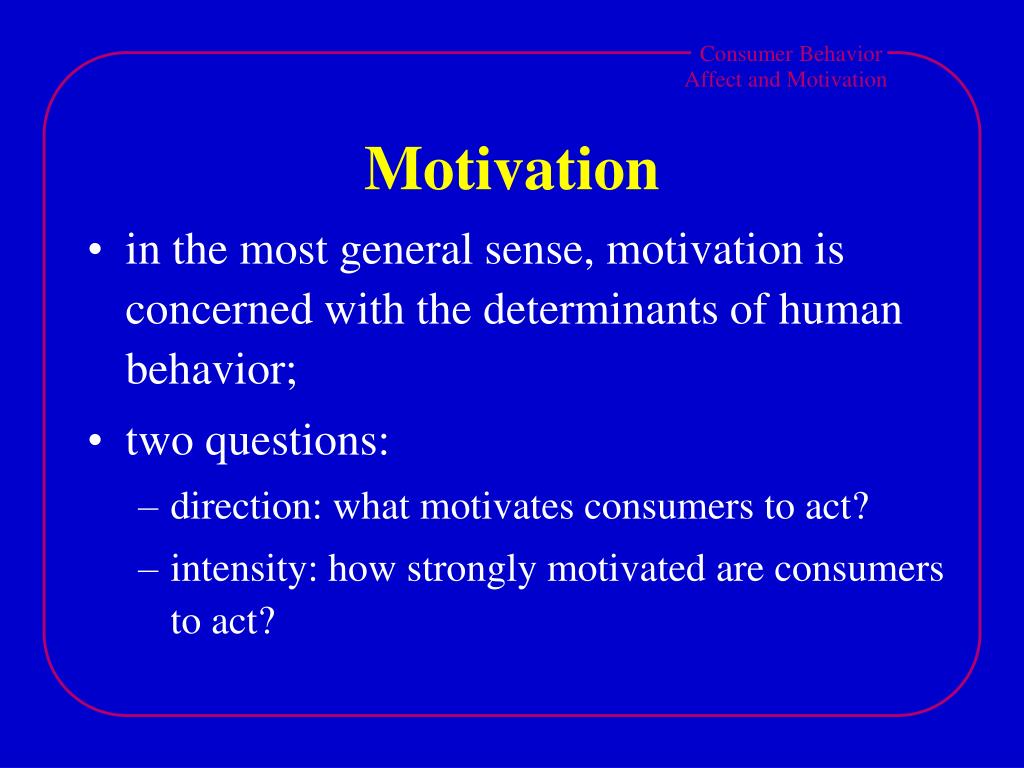 Consumer Behavior
Affect and Motivation

Motivation

• in the most general sense, motivation is concerned with the determinants of human behavior;

• two questions:

– direction: what motivates consumers to act?

– intensity: how strongly motivated are consumers to act?